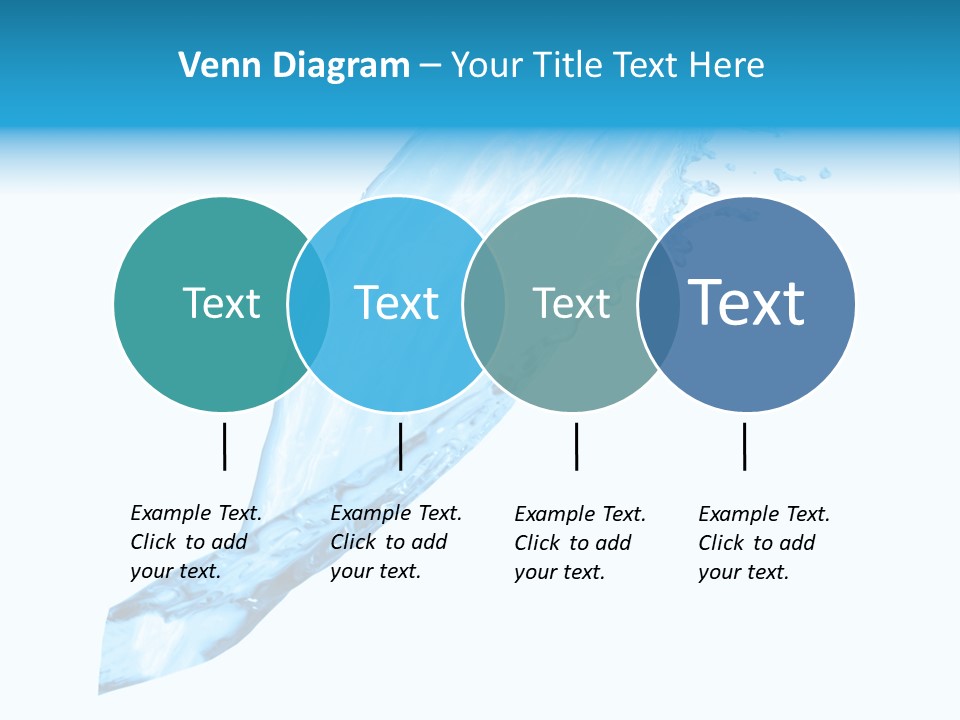 Venn Diagram – Your Title Text Here

Text

Text

Text

Text

Example Text. Click to add your text.

Example Text. Click to add your text.

Example Text. Click to add your text.

Example Text. Click to add your text.